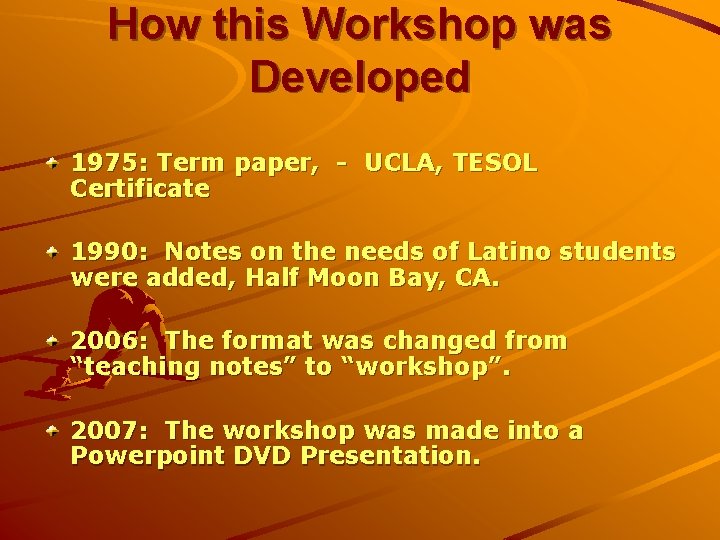 How this Workshop was Developed

1975: Term paper, - UCLA, TESOL Certificate

1990: Notes on the needs of Latino students were added, Half Moon Bay, CA.

2006: The format was changed from “teaching notes” to “workshop”.

2007: The workshop was made into a Powerpoint DVD Presentation.